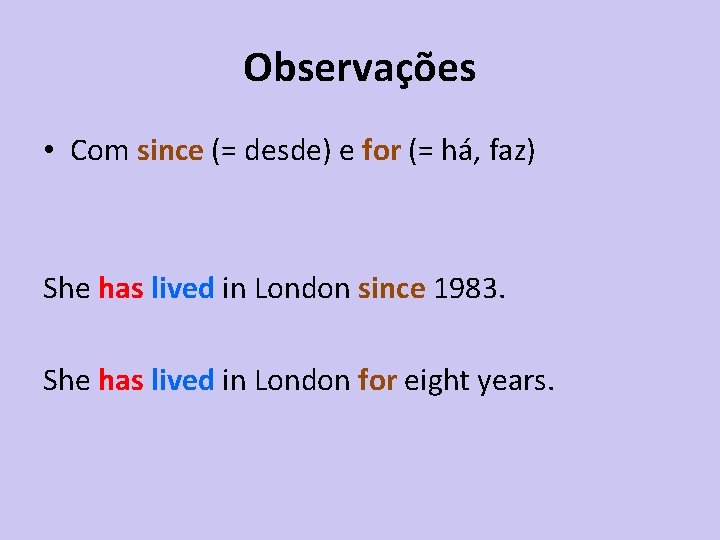 Observações

• Com since (= desde) e for (= há, faz)

She has lived in London since 1983.

She has lived in London for eight years.